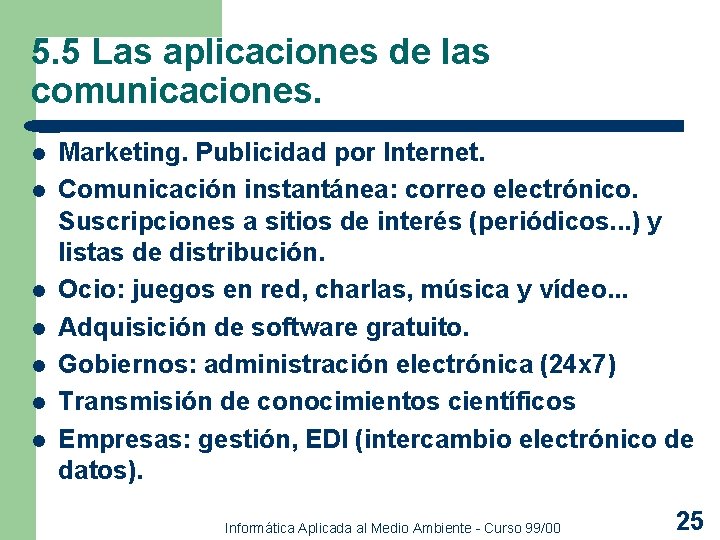 5.5 Las aplicaciones de las comunicaciones.

- Marketing. Publicidad por Internet.
- Comunicación instantánea: correo electrónico. Suscripciones a sitios de interés (periódicos...) y listas de distribución.
- Ocio: juegos en red, charlas, música y vídeo...
- Adquisición de software gratuito.
- Gobiernos: administración electrónica (24x7)
- Transmisión de conocimientos científicos
- Empresas: gestión, EDI (intercambio electrónico de datos).

Informática Aplicada al Medio Ambiente - Curso 99/00

25